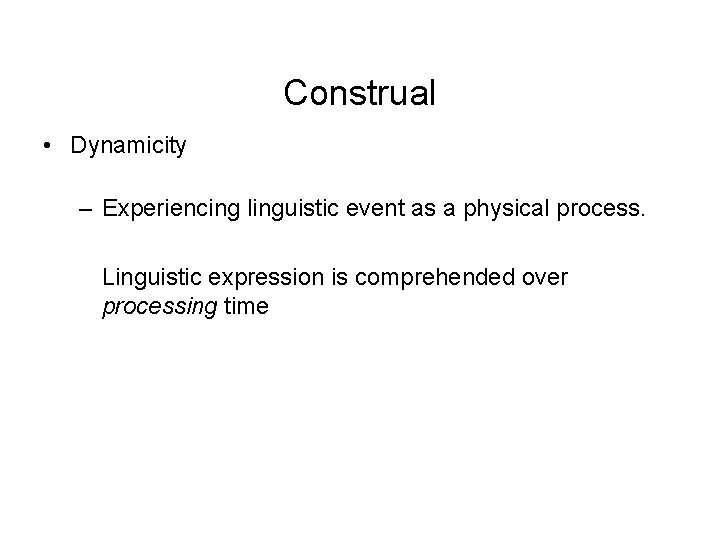 Construal

• Dynamicity

– Experiencing linguistic event as a physical process.

Linguistic expression is comprehended over processing time